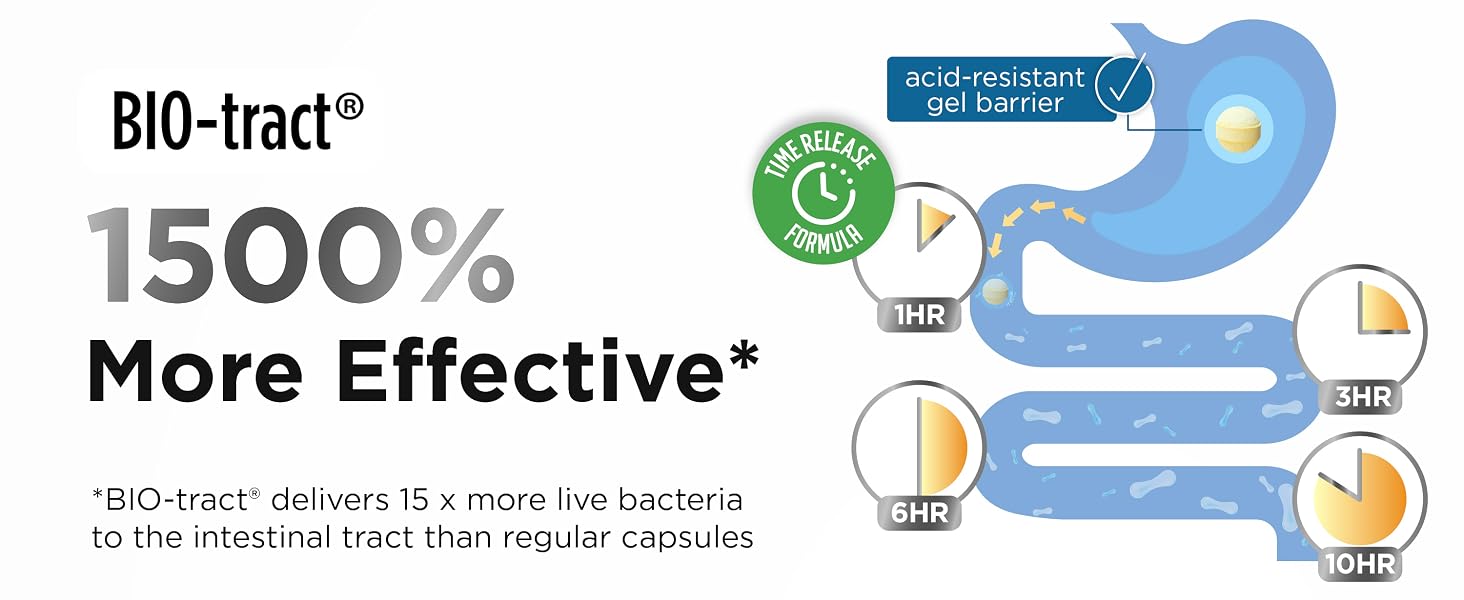 BIO-tract®

1500%
More Effective*

*BIO-tract® delivers 15 x more live bacteria to the intestinal tract than regular capsules

acid-resistant gel barrier

TIME RELEASE FORMULA

1HR

3HR

6HR

10HR